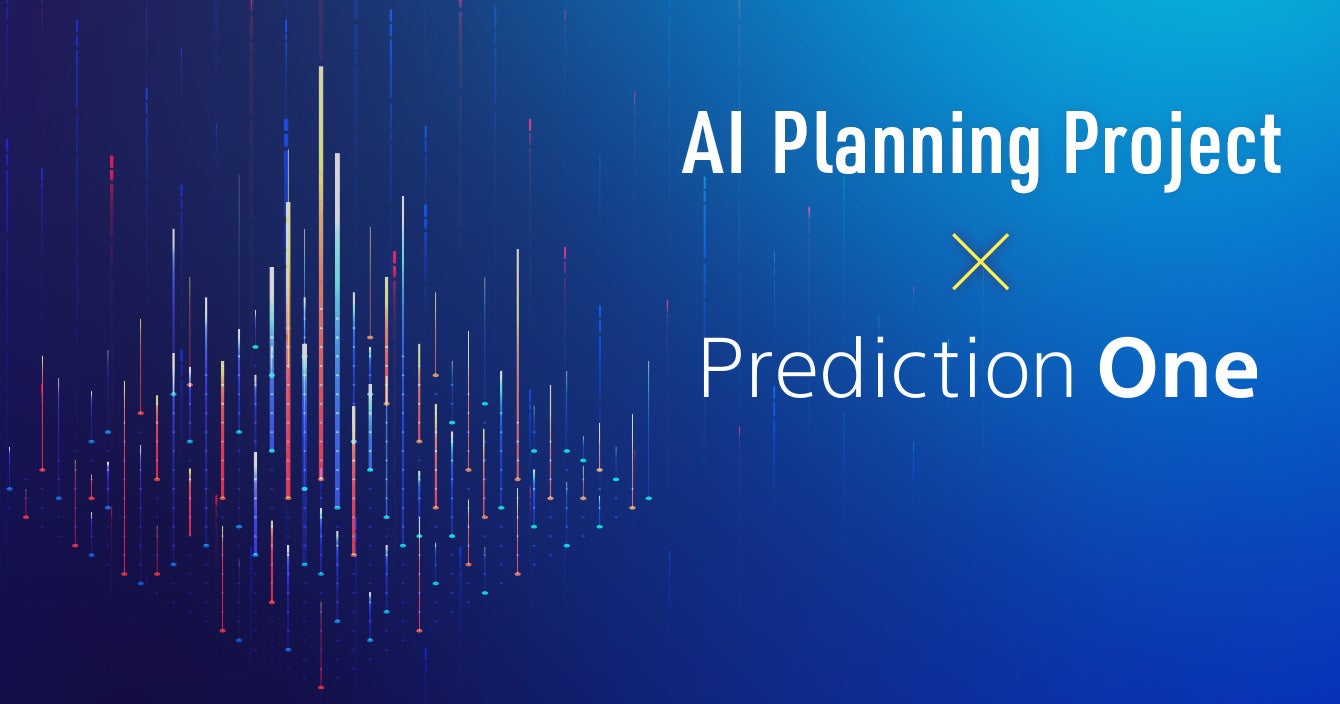 AI Planning Project
×
Prediction One